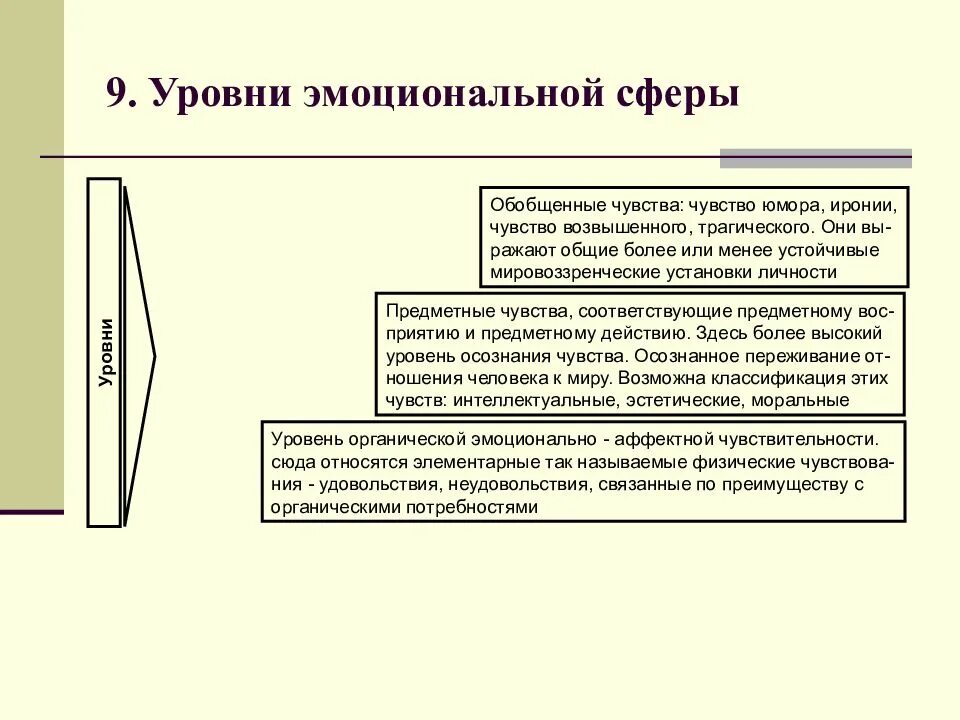 9. Уровни эмоциональной сферы

Уровни

Обобщенные чувства: чувство юмора, иронии, чувство возвышенного, трагического. Они выражают общие более или менее устойчивые мировоззренческие установки личности

Предметные чувства, соответствующие предметному восприятию и предметному действию. Здесь более высокий уровень осознания чувства. Осознанное переживание отношения человека к миру. Возможна классификация этих чувств: интеллектуальные, эстетические, моральные

Уровень органической эмоционально - аффектной чувствительности. сюда относятся элементарные так называемые физические чувствования - удовольствия, неудовольствия, связанные по преимуществу с органическими потребностями